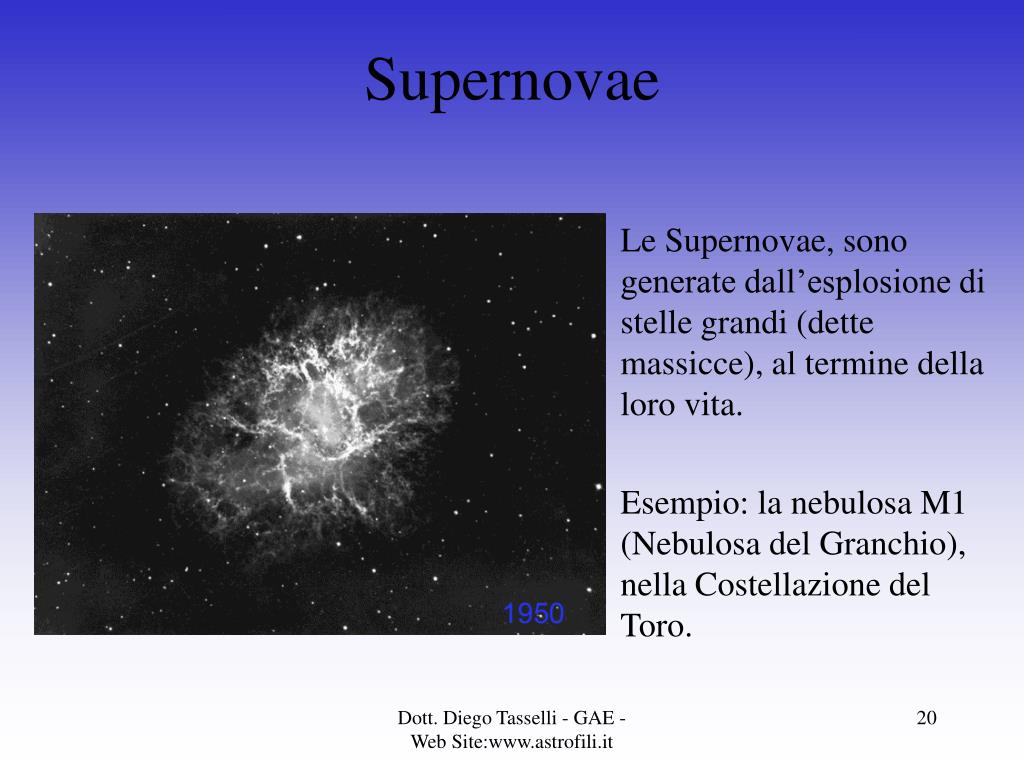 Supernovae

1950

Le Supernovae, sono generate dall’esplosione di stelle grandi (dette massicce), al termine della loro vita.

Esempio: la nebulosa M1 (Nebulosa del Granchio), nella Costellazione del Toro.

Dott. Diego Tasselli - GAE - Web Site:www.astrofili.it

20